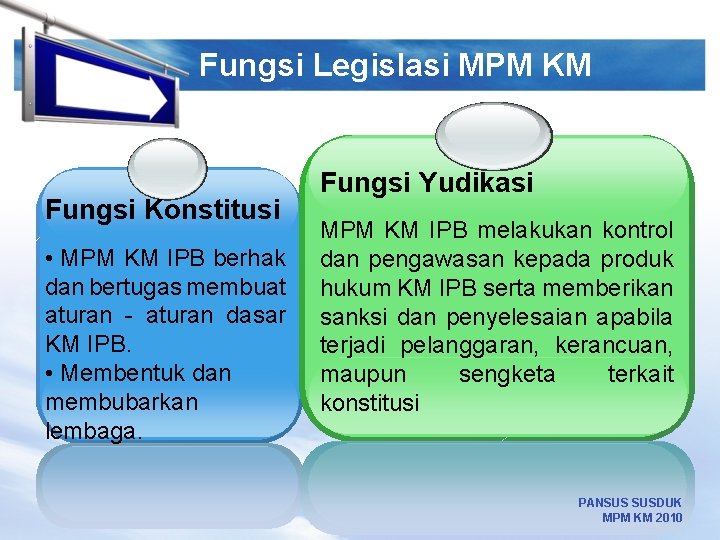 Fungsi Legislasi MPM KM

Fungsi Konstitusi

• MPM KM IPB berhak dan bertugas membuat aturan - aturan dasar KM IPB.
• Membentuk dan membubarkan lembaga.

Fungsi Yudikasi

MPM KM IPB melakukan kontrol dan pengawasan kepada produk hukum KM IPB serta memberikan sanksi dan penyelesaian apabila terjadi pelanggaran, kerancuan, maupun sengketa terkait konstitusi

PANSUS SUSDUK
MPM KM 2010